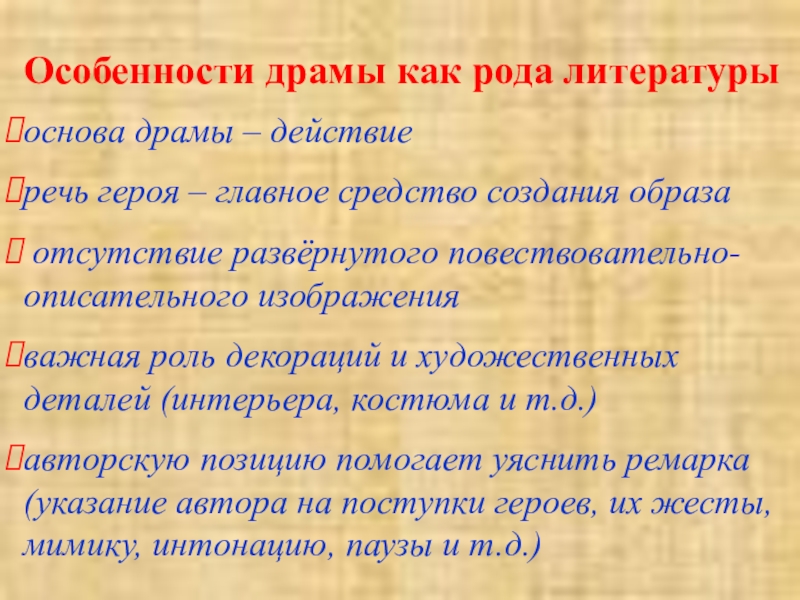 Особенности драмы как рода литературы

основа драмы – действие

речь героя – главное средство создания образа

отсутствие развёрнутого повествовательно-описательного изображения

важная роль декораций и художественных деталей (интерьера, костюма и т.д.)

авторскую позицию помогает уяснить ремарка (указание автора на поступки героев, их жесты, мимику, интонацию, паузы и т.д.)